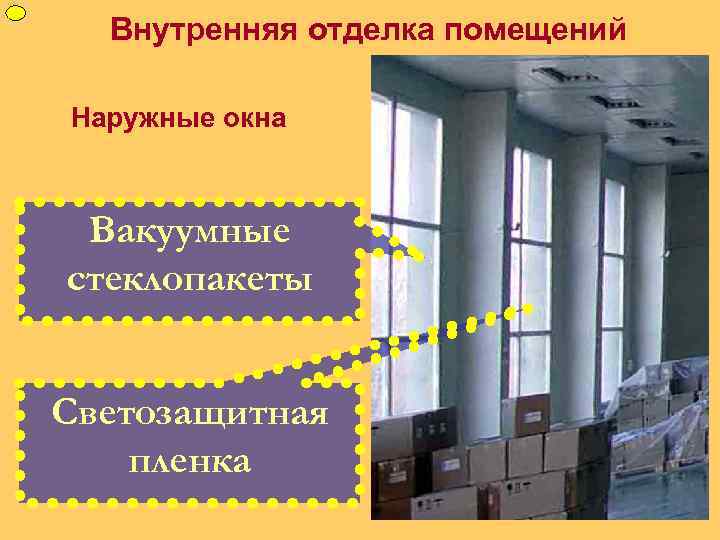 Внутренняя отделка помещений

Наружные окна

Вакуумные стеклопакеты

Светозащитная пленка